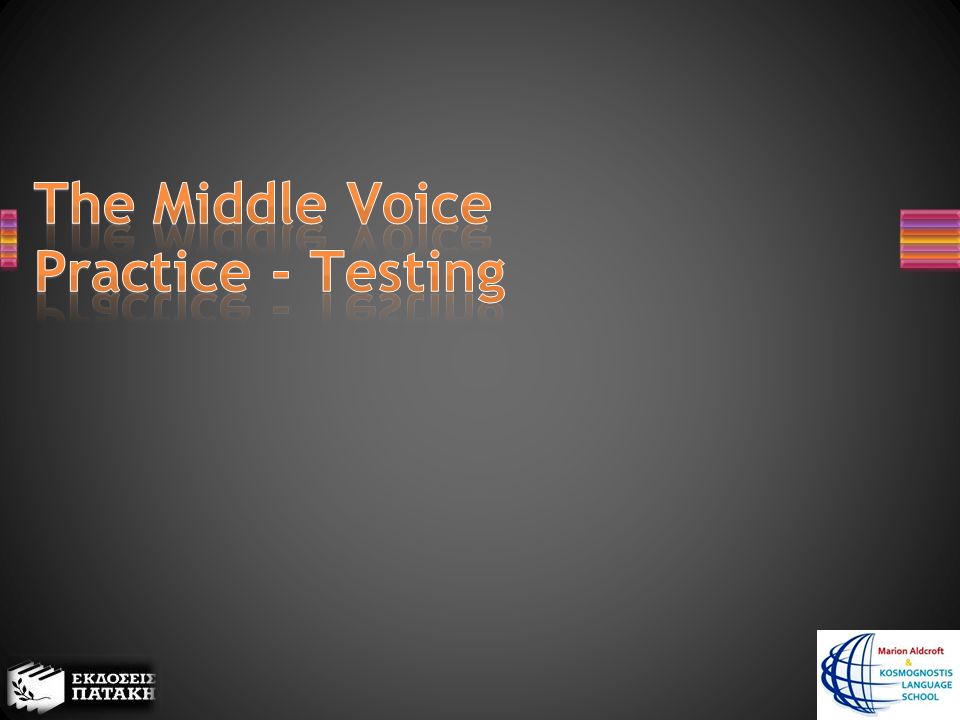 The Middle Voice
Practice - Testing

ΕΚΔΟΣΕΙΣ
ΠΑΤΑΚΗ

Marion Aldcroft
&
KOSMOGNOSTIS
LANGUAGE
SCHOOL